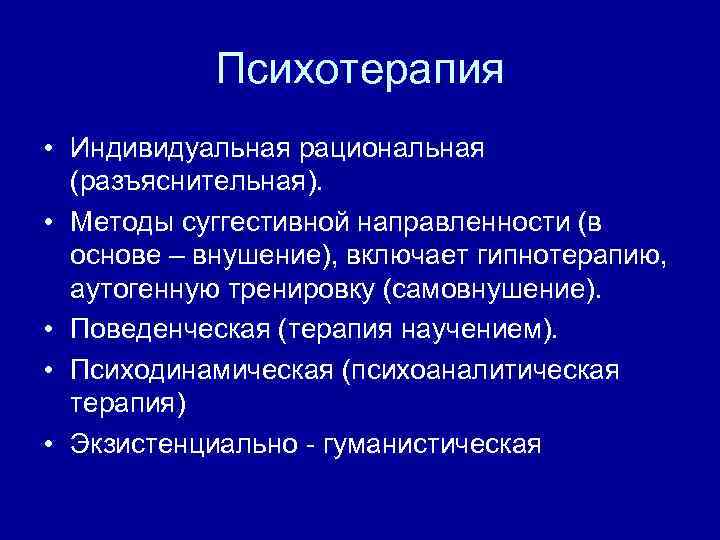 Психотерапия

• Индивидуальная рациональная (разъяснительная).
• Методы суггестивной направленности (в основе – внушение), включает гипнотерапию, аутогенную тренировку (самовнушение).
• Поведенческая (терапия научением).
• Психодинамическая (психоаналитическая терапия)
• Экзистенциально - гуманистическая